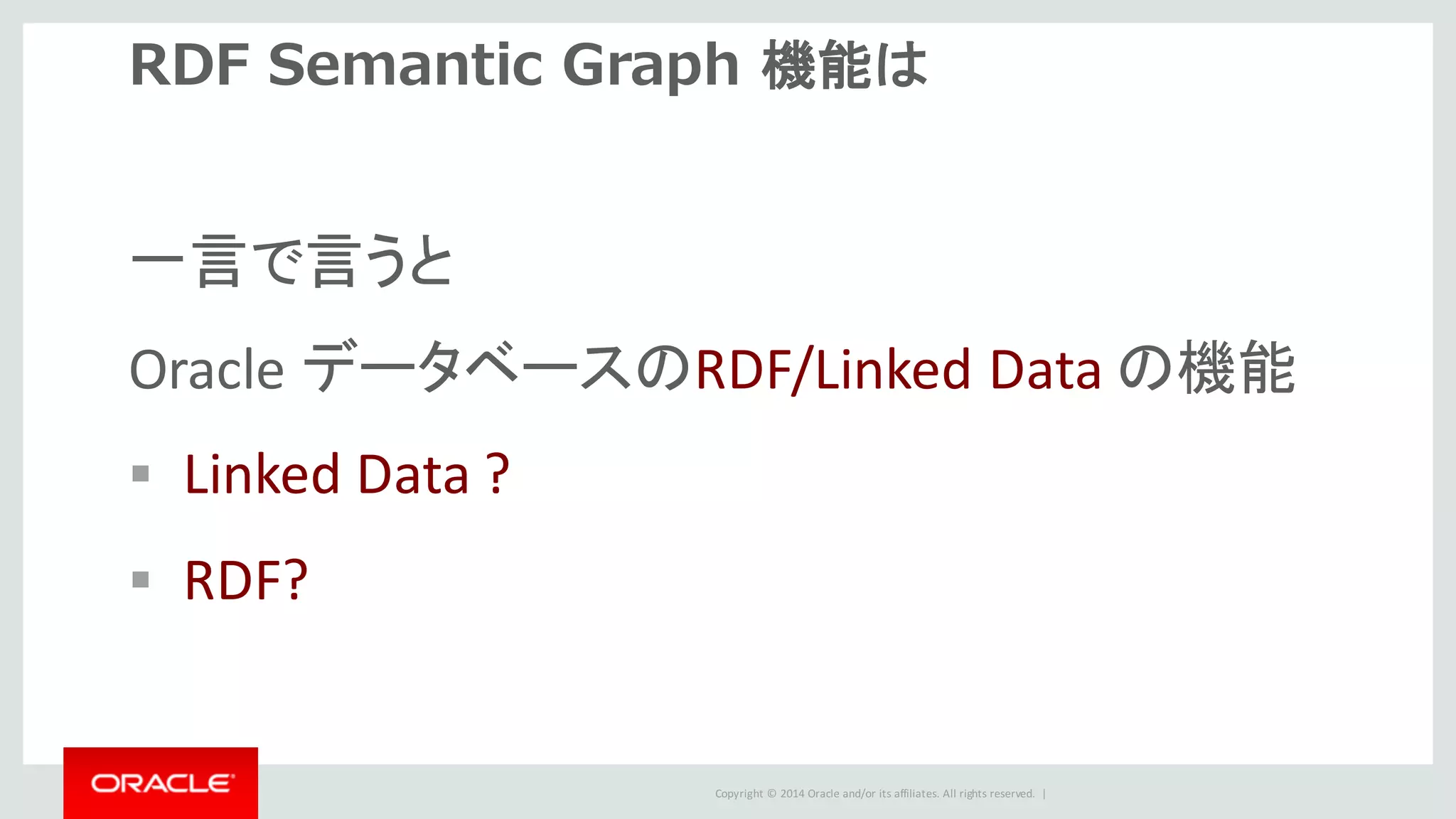 RDF Semantic Graph 機能は

一言で言うと

Oracle データベースのRDF/Linked Data の機能

▪ Linked Data ?

▪ RDF?

ORACLE

Copyright © 2014 Oracle and/or its affiliates. All rights reserved. |